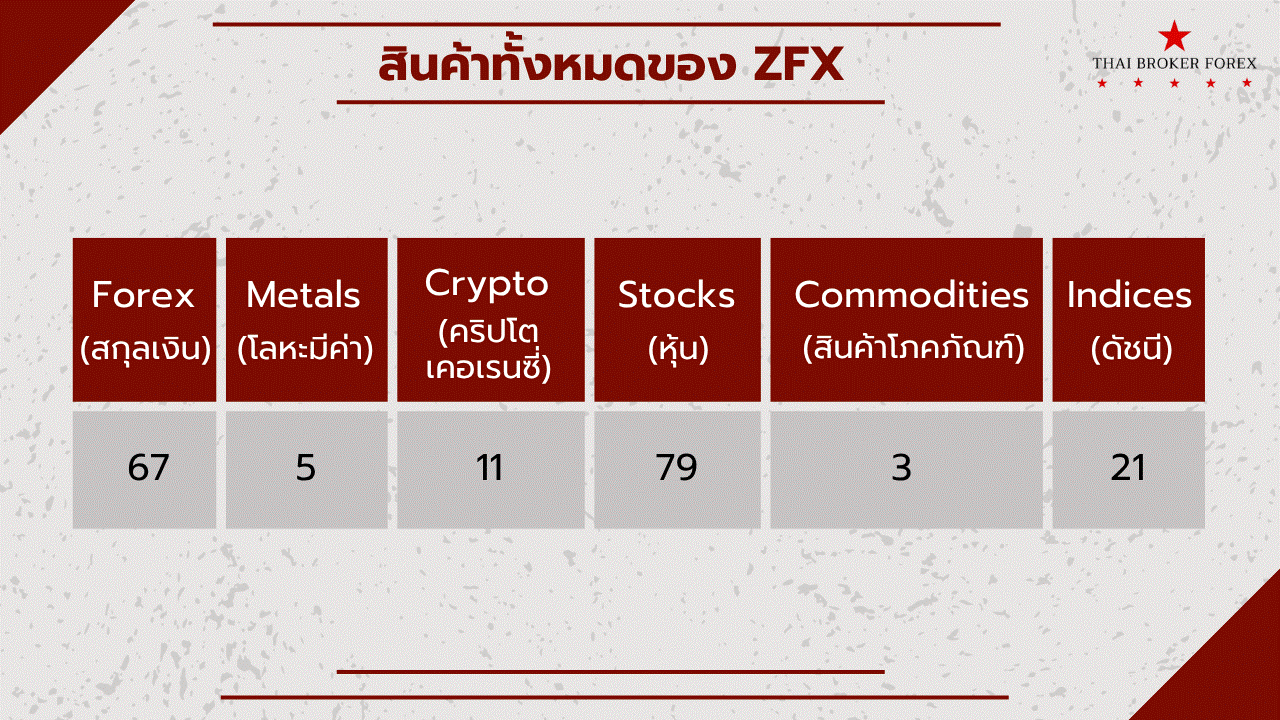 สินค้าทั้งหมดของ ZFX

THAI BROKER FOREX

| Forex (สกุลเงิน) | Metals (โลหะมีค่า) | Crypto (คริปโตเคอเรนซี่) | Stocks (หุ้น) | Commodities (สินค้าโภคภัณฑ์) | Indices (ดัชนี) |
|---|---|---|---|---|---|
| 67 | 5 | 11 | 79 | 3 | 21 |